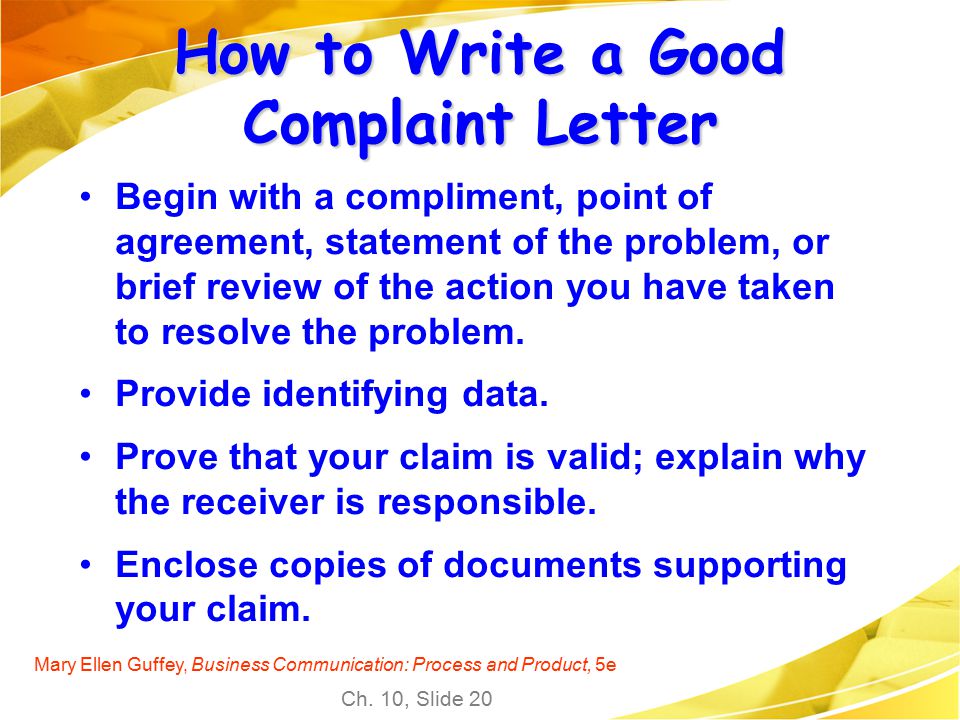 How to Write a Good Complaint Letter

• Begin with a compliment, point of agreement, statement of the problem, or brief review of the action you have taken to resolve the problem.

• Provide identifying data.

• Prove that your claim is valid; explain why the receiver is responsible.

• Enclose copies of documents supporting your claim.

Mary Ellen Guffey, Business Communication: Process and Product, 5e

Ch. 10, Slide 20